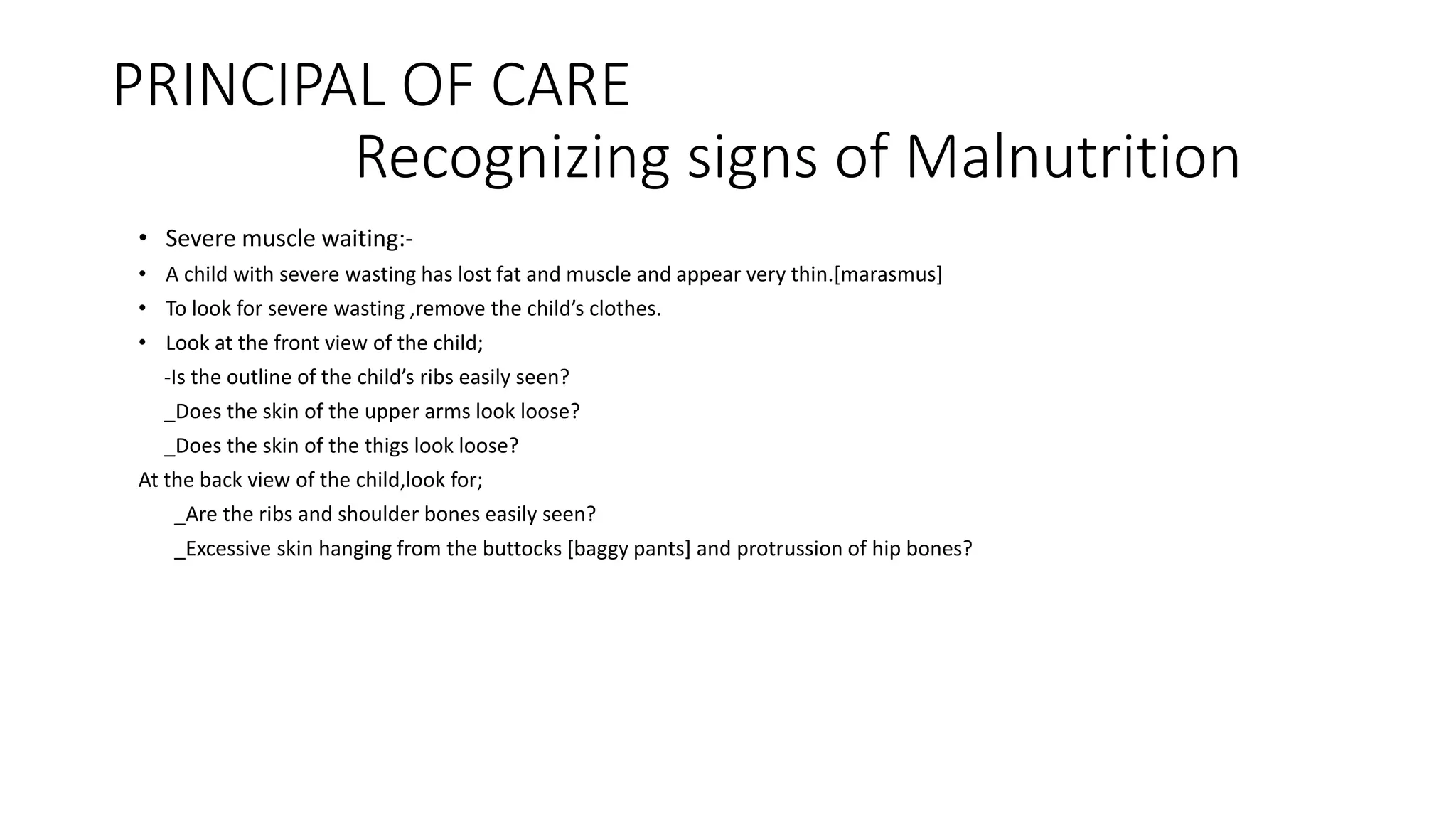 PRINCIPAL OF CARE
Recognizing signs of Malnutrition

• Severe muscle waiting:-
• A child with severe wasting has lost fat and muscle and appear very thin.[marasmus]
• To look for severe wasting ,remove the child’s clothes.
• Look at the front view of the child;
-Is the outline of the child’s ribs easily seen?
_Does the skin of the upper arms look loose?
_Does the skin of the thigs look loose?
At the back view of the child,look for;
_Are the ribs and shoulder bones easily seen?
_Excessive skin hanging from the buttocks [baggy pants] and protrussion of hip bones?